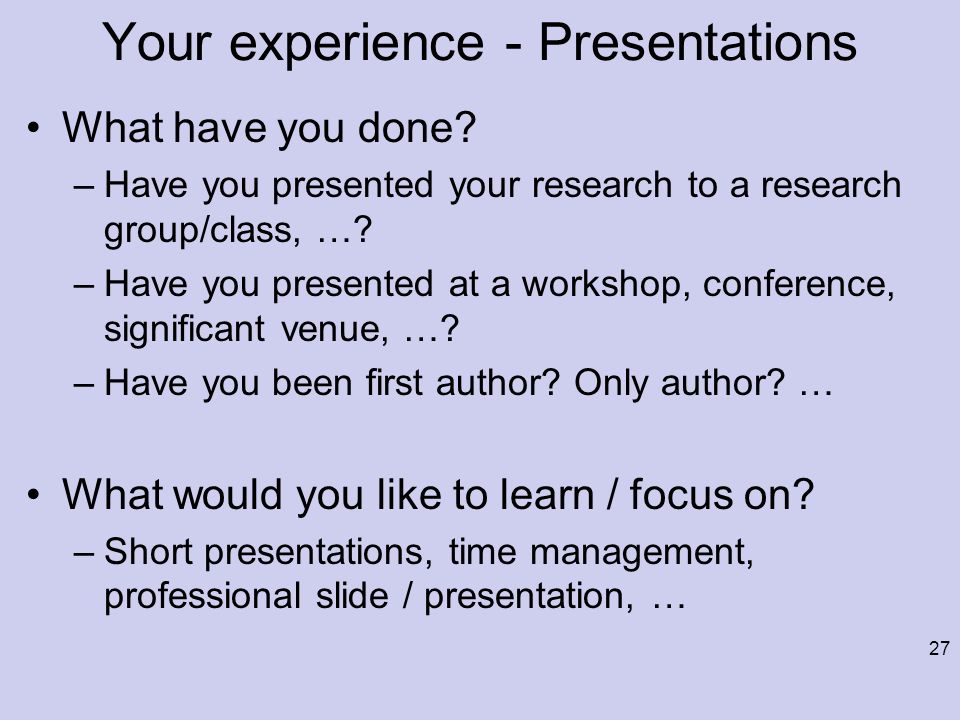 Your experience - Presentations

• What have you done?
– Have you presented your research to a research group/class, …?
– Have you presented at a workshop, conference, significant venue, …?
– Have you been first author? Only author? …

• What would you like to learn / focus on?
– Short presentations, time management, professional slide / presentation, …

27